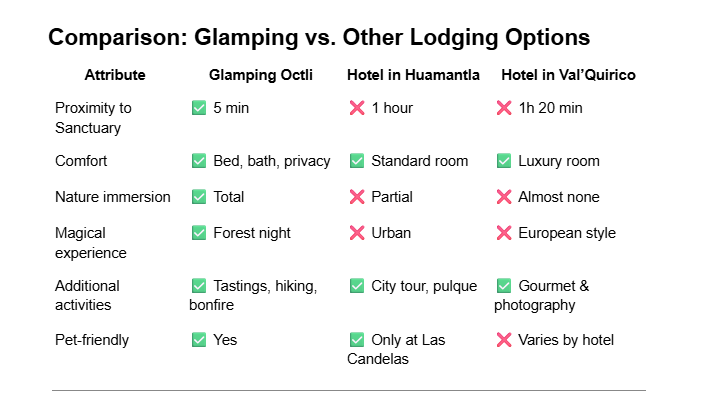 Comparison: Glamping vs. Other Lodging Options

| Attribute | Glamping Octli | Hotel in Huamantla | Hotel in Val'Quirico |
|---|---|---|---|
| Proximity to Sanctuary | ✅ 5 min | ❌ 1 hour | ❌ 1h 20 min |
| Comfort | ✅ Bed, bath, privacy | ✅ Standard room | ✅ Luxury room |
| Nature immersion | ✅ Total | ❌ Partial | ❌ Almost none |
| Magical experience | ✅ Forest night | ❌ Urban | ❌ European style |
| Additional activities | ✅ Tastings, hiking, bonfire | ✅ City tour, pulque | ✅ Gourmet & photography |
| Pet-friendly | ✅ Yes | ✅ Only at Las Candelas | ❌ Varies by hotel |